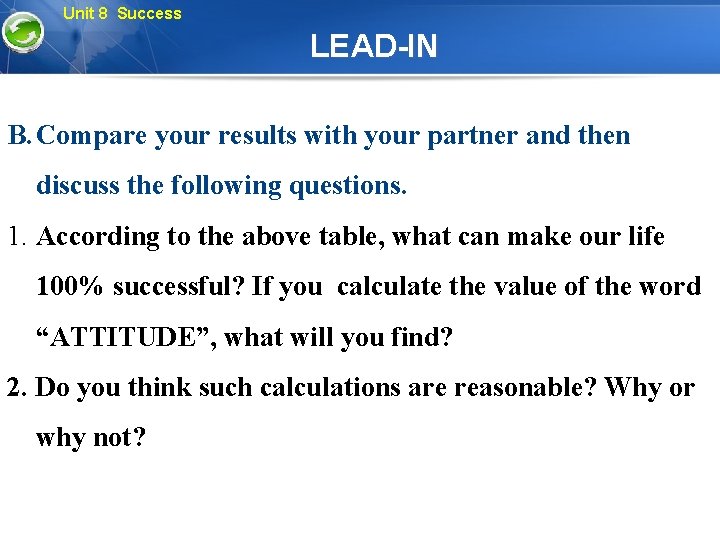 Unit 8 Success

LEAD-IN

B. Compare your results with your partner and then discuss the following questions.

1. According to the above table, what can make our life 100% successful? If you calculate the value of the word “ATTITUDE”, what will you find?

2. Do you think such calculations are reasonable? Why or why not?